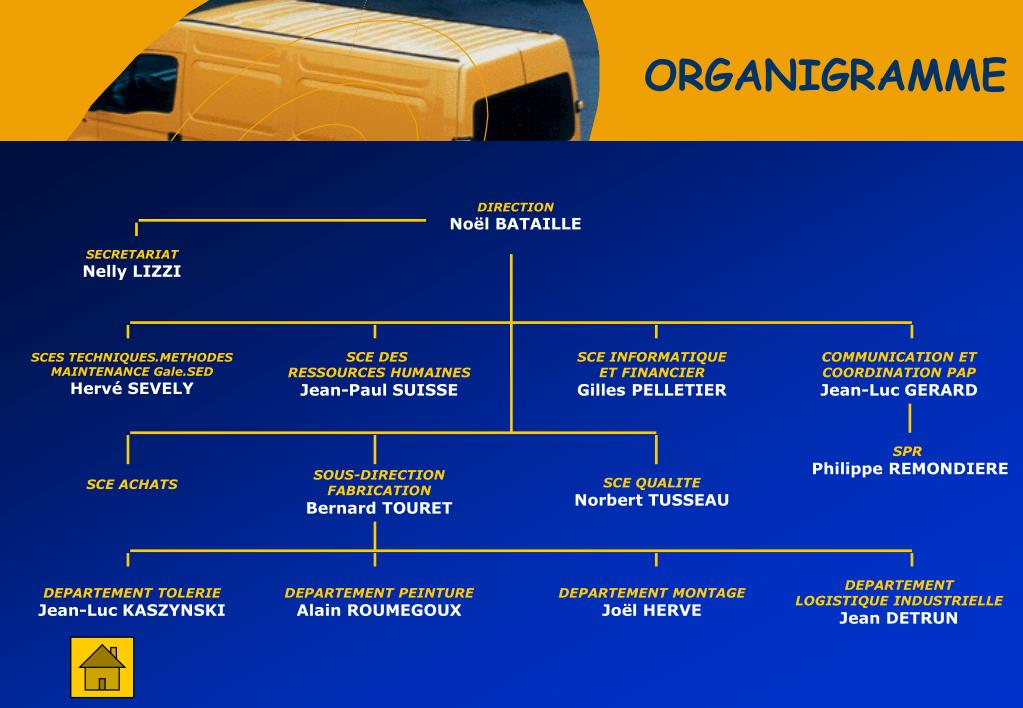 ORGANIGRAMME

DIRECTION
Noël BATAILLE

SECRETARIAT
Nelly LIZZI

SCES TECHNIQUES.METHODES MAINTENANCE Gale.SED
Hervé SEVELY

SCE DES RESSOURCES HUMAINES
Jean-Paul SUISSE

SCE INFORMATIQUE ET FINANCIER
Gilles PELLETIER

COMMUNICATION ET COORDINATION PAP
Jean-Luc GERARD

SPR
Philippe REMONDIERE

SCE ACHATS

SOUS-DIRECTION FABRICATION
Bernard TOURET

SCE QUALITE
Norbert TUSSEAU

DEPARTEMENT TOLERIE
Jean-Luc KASZYNSKI

DEPARTEMENT PEINTURE
Alain ROUMEGOUX

DEPARTEMENT MONTAGE
Joël HERVE

DEPARTEMENT LOGISTIQUE INDUSTRIELLE
Jean DETRUN